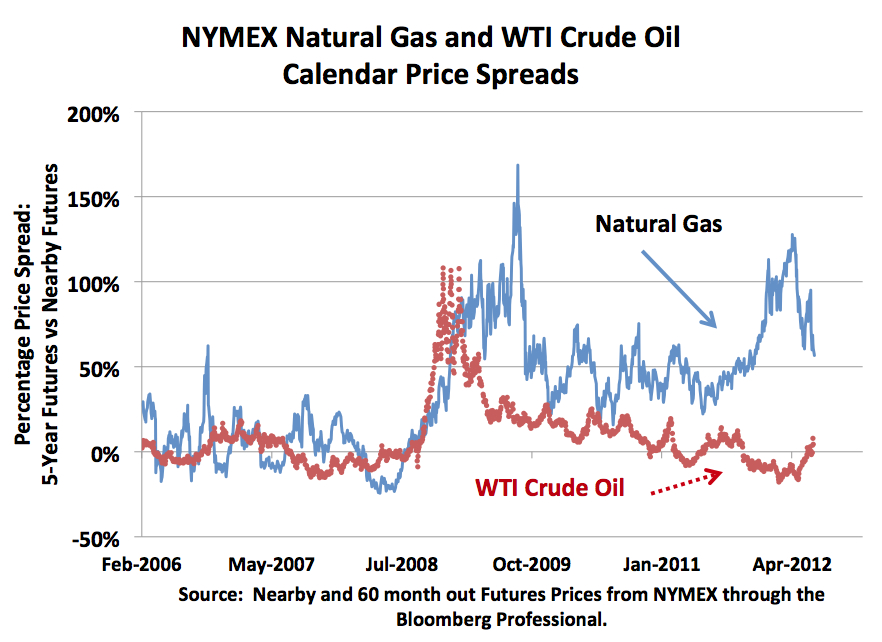 NYMEX Natural Gas and WTI Crude Oil Calendar Price Spreads

Percentage Price Spread: 5-Year Futures vs Nearby Futures

200%
150%
100%
50%
0%
-50%

Natural Gas

WTI Crude Oil

Feb-2006
May-2007
Jul-2008
Oct-2009
Jan-2011
Apr-2012

Source: Nearby and 60 month out Futures Prices from NYMEX through the Bloomberg Professional.